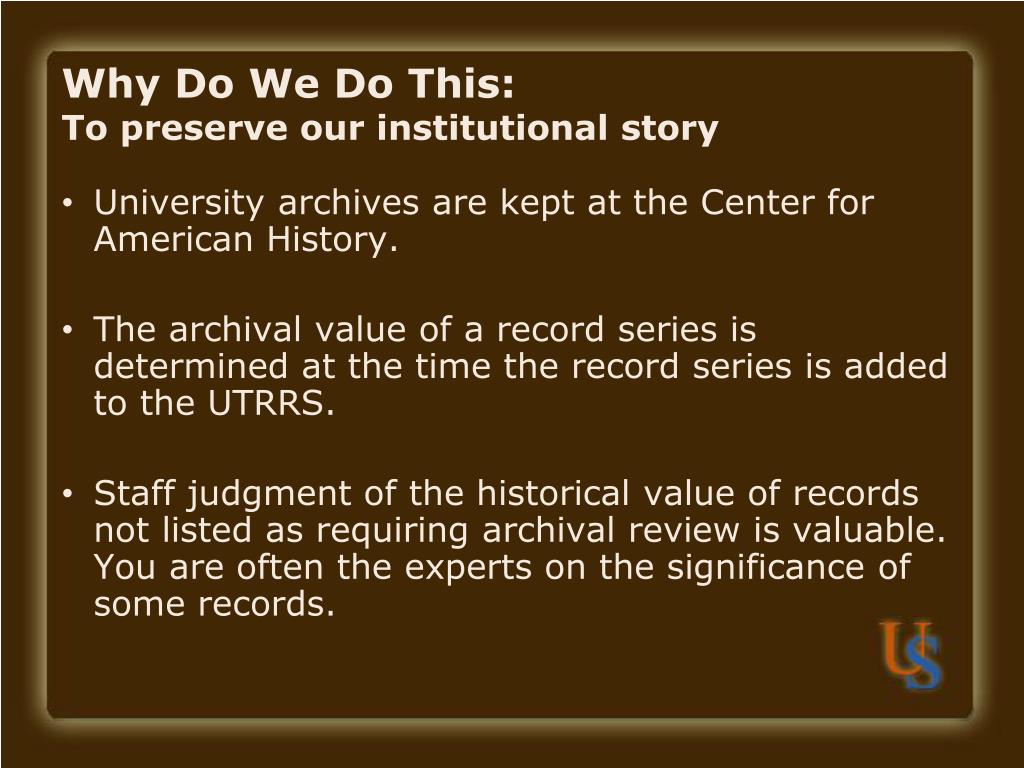 Why Do We Do This:
To preserve our institutional story

• University archives are kept at the Center for American History.

• The archival value of a record series is determined at the time the record series is added to the UTRRS.

• Staff judgment of the historical value of records not listed as requiring archival review is valuable. You are often the experts on the significance of some records.

US